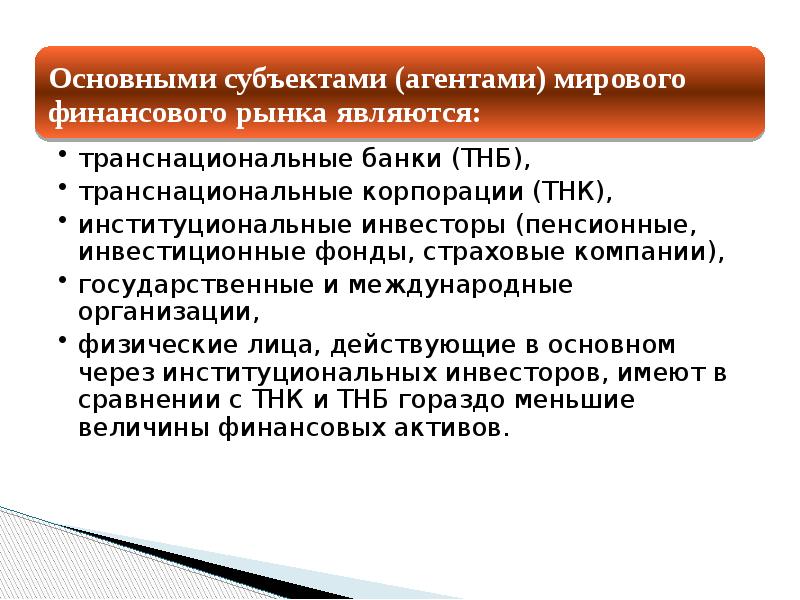 Основными субъектами (агентами) мирового финансового рынка являются:

• транснациональные банки (ТНБ),
• транснациональные корпорации (ТНК),
• институциональные инвесторы (пенсионные, инвестиционные фонды, страховые компании),
• государственные и международные организации,
• физические лица, действующие в основном через институциональных инвесторов, имеют в сравнении с ТНК и ТНБ гораздо меньшие величины финансовых активов.